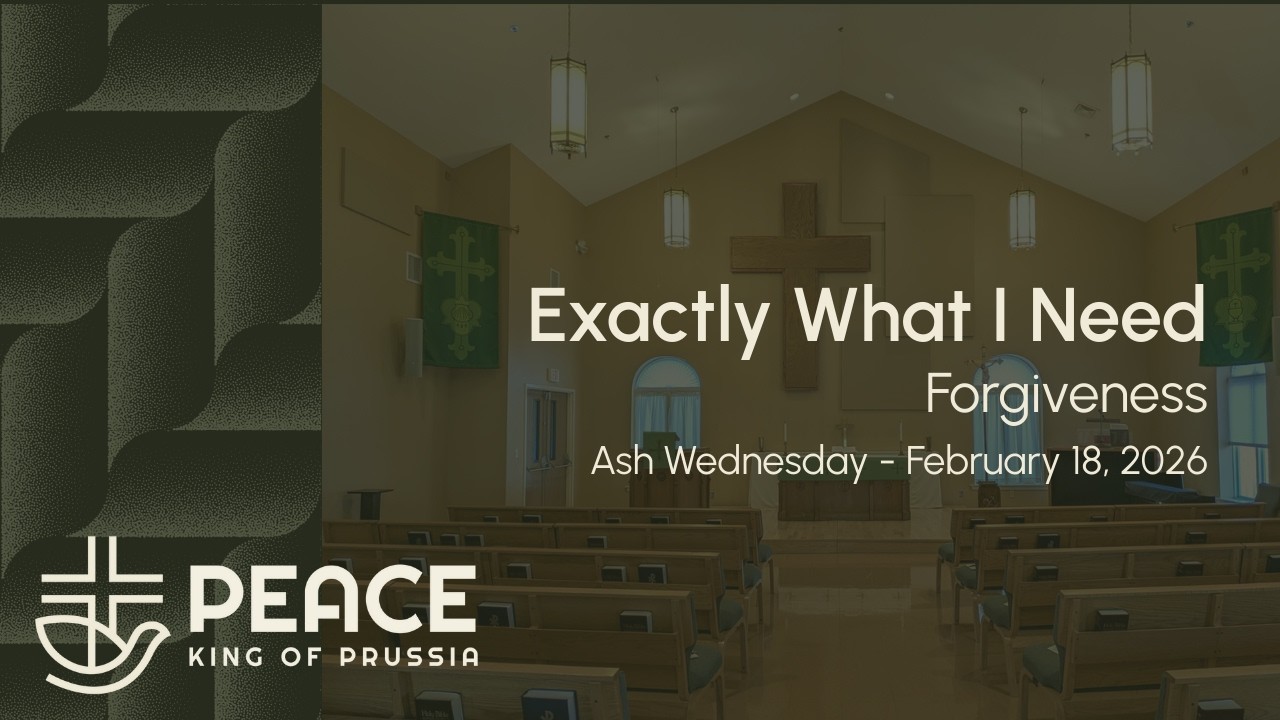 Exactly What I Need
Forgiveness
Ash Wednesday - February 18, 2026

PEACE
KING OF PRUSSIA